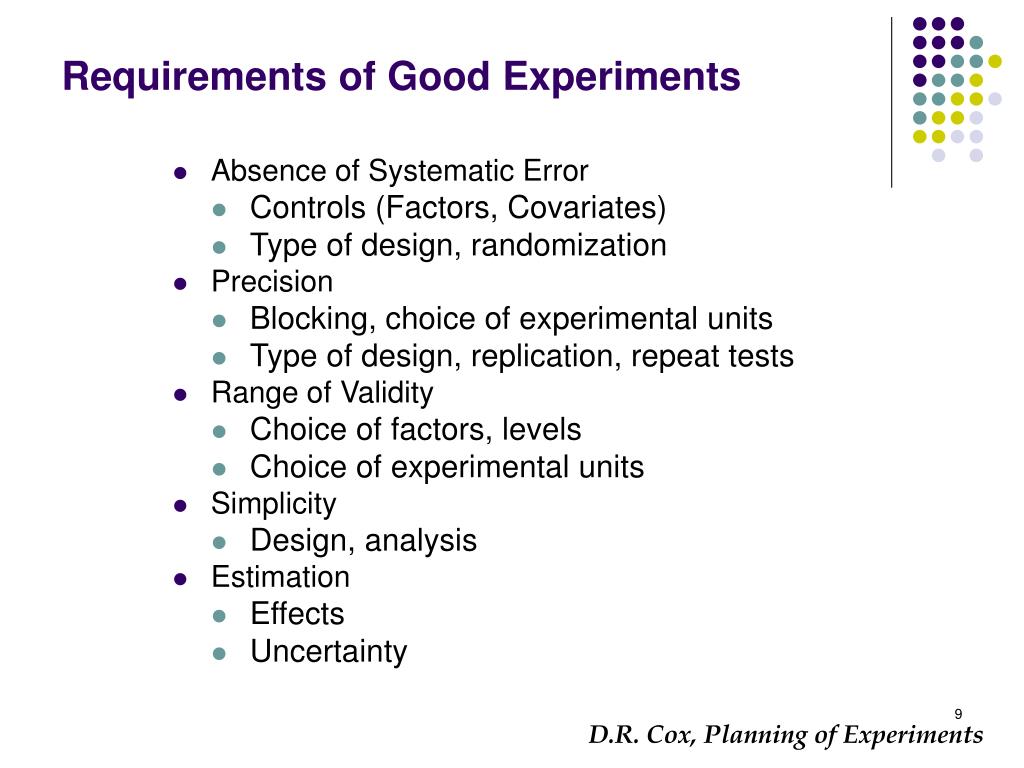 Requirements of Good Experiments

- Absence of Systematic Error
  - Controls (Factors, Covariates)
  - Type of design, randomization
- Precision
  - Blocking, choice of experimental units
  - Type of design, replication, repeat tests
- Range of Validity
  - Choice of factors, levels
  - Choice of experimental units
- Simplicity
  - Design, analysis
- Estimation
  - Effects
  - Uncertainty

9

D.R. Cox, Planning of Experiments